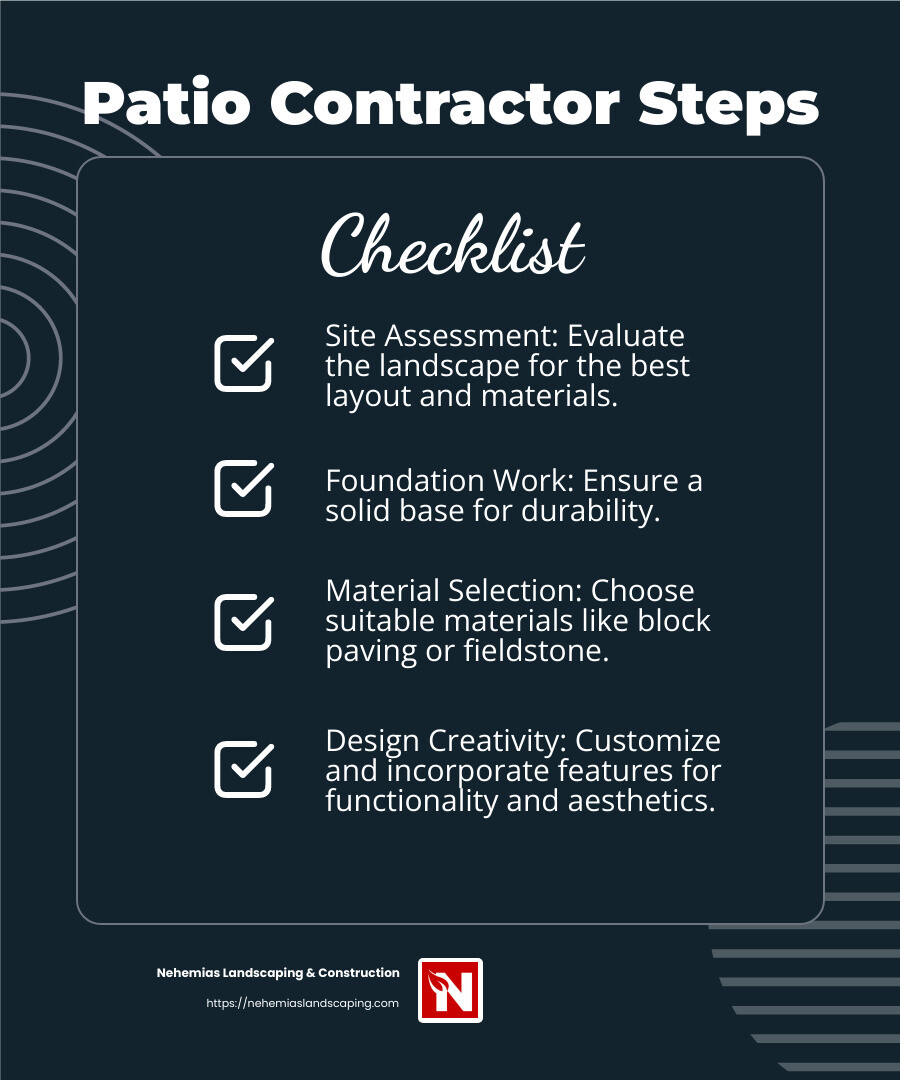 Patio Contractor Steps

Checklist

Site Assessment: Evaluate the landscape for the best layout and materials.

Foundation Work: Ensure a solid base for durability.

Material Selection: Choose suitable materials like block paving or fieldstone.

Design Creativity: Customize and incorporate features for functionality and aesthetics.

Nehemias Landscaping & Construction
https://nehemiaslandscaping.com

N